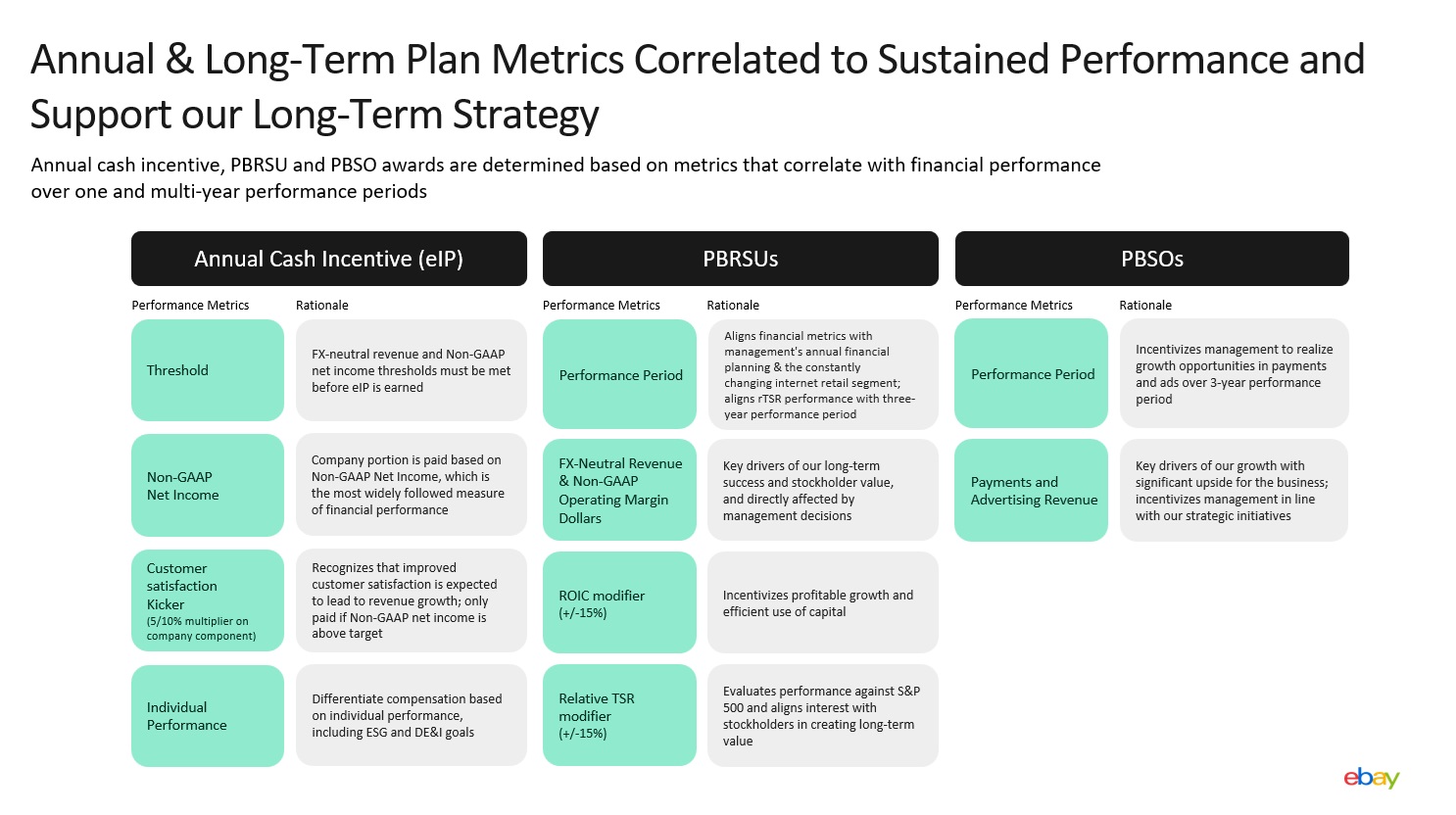 Annual & Long-Term Plan Metrics Correlated to Sustained Performance and Support our Long-Term Strategy

Annual cash incentive, PBRSU and PBSO awards are determined based on metrics that correlate with financial performance over one and multi-year performance periods

Annual Cash Incentive (eIP)

| Performance Metrics | Rationale |
|---|---|
| Threshold | FX-neutral revenue and Non-GAAP net income thresholds must be met before eIP is earned |
| Non-GAAP Net Income | Company portion is paid based on Non-GAAP Net Income, which is the most widely followed measure of financial performance |
| Customer satisfaction Kicker (5/10% multiplier on company component) | Recognizes that improved customer satisfaction is expected to lead to revenue growth; only paid if Non-GAAP net income is above target |
| Individual Performance | Differentiate compensation based on individual performance, including ESG and DE&I goals |

PBRSUs

| Performance Metrics | Rationale |
|---|---|
| Performance Period | Aligns financial metrics with management's annual financial planning & the constantly changing internet retail segment; aligns rTSR performance with three-year performance period |
| FX-Neutral Revenue & Non-GAAP Operating Margin Dollars | Key drivers of our long-term success and stockholder value, and directly affected by management decisions |
| ROIC modifier (+/-15%) | Incentivizes profitable growth and efficient use of capital |
| Relative TSR modifier (+/-15%) | Evaluates performance against S&P 500 and aligns interest with stockholders in creating long-term value |

PBSOs

| Performance Metrics | Rationale |
|---|---|
| Performance Period | Incentivizes management to realize growth opportunities in payments and ads over 3-year performance period |
| Payments and Advertising Revenue | Key drivers of our growth with significant upside for the business; incentivizes management in line with our strategic initiatives |

ebay